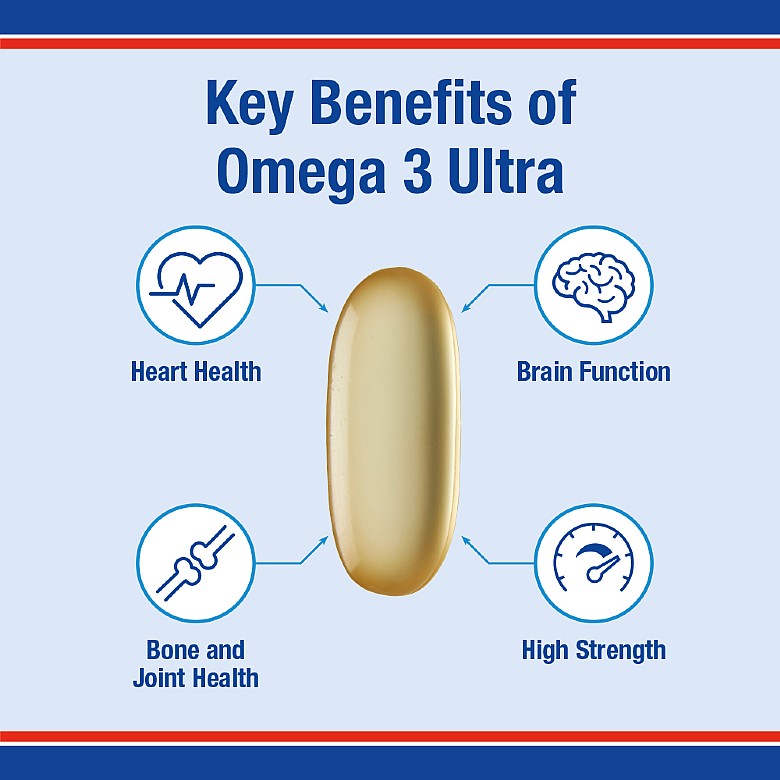 Key Benefits of Omega 3 Ultra

Heart Health

Brain Function

Bone and Joint Health

High Strength